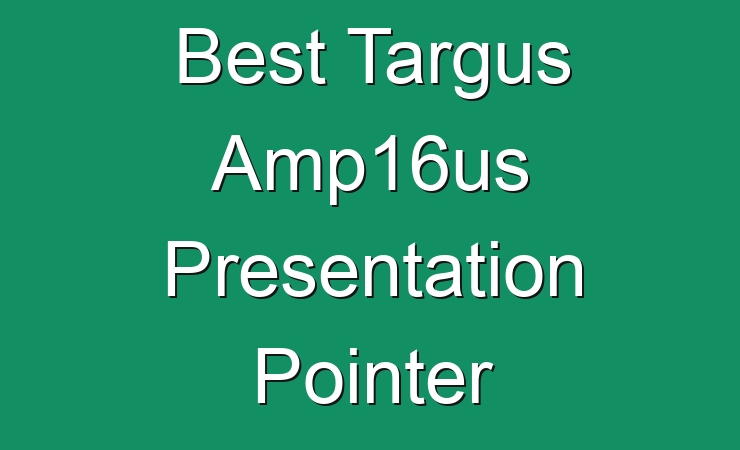 Best Targus Amp16us Presentation Pointer